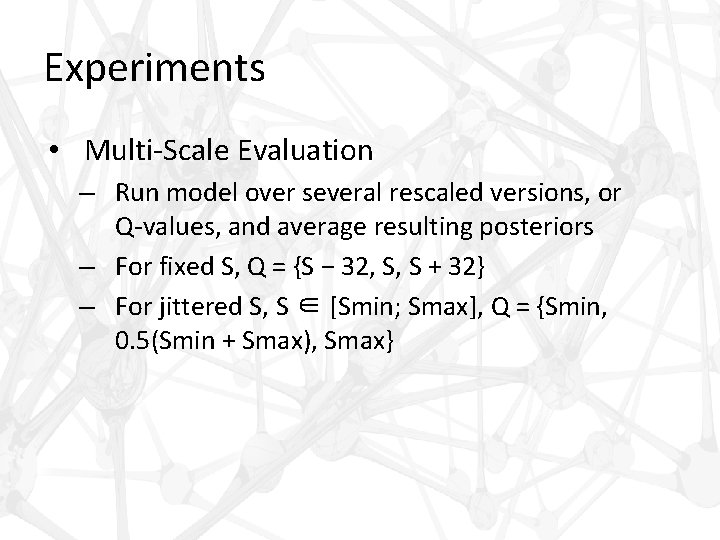 Experiments

• Multi-Scale Evaluation
– Run model over several rescaled versions, or Q-values, and average resulting posteriors
– For fixed S, Q = {S − 32, S, S + 32}
– For jittered S, S ∈ [Smin; Smax], Q = {Smin, 0.5(Smin + Smax), Smax}